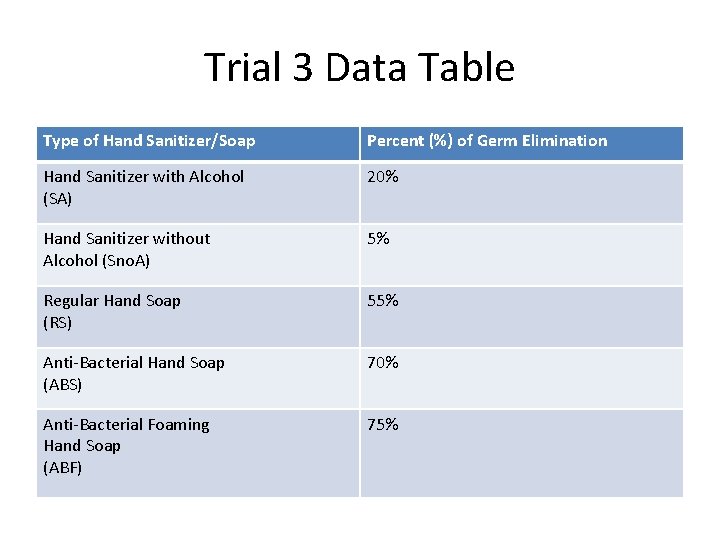 Trial 3 Data Table

| Type of Hand Sanitizer/Soap | Percent (%) of Germ Elimination |
|---|---|
| Hand Sanitizer with Alcohol (SA) | 20% |
| Hand Sanitizer without Alcohol (SnoA) | 5% |
| Regular Hand Soap (RS) | 55% |
| Anti-Bacterial Hand Soap (ABS) | 70% |
| Anti-Bacterial Foaming Hand Soap (ABF) | 75% |